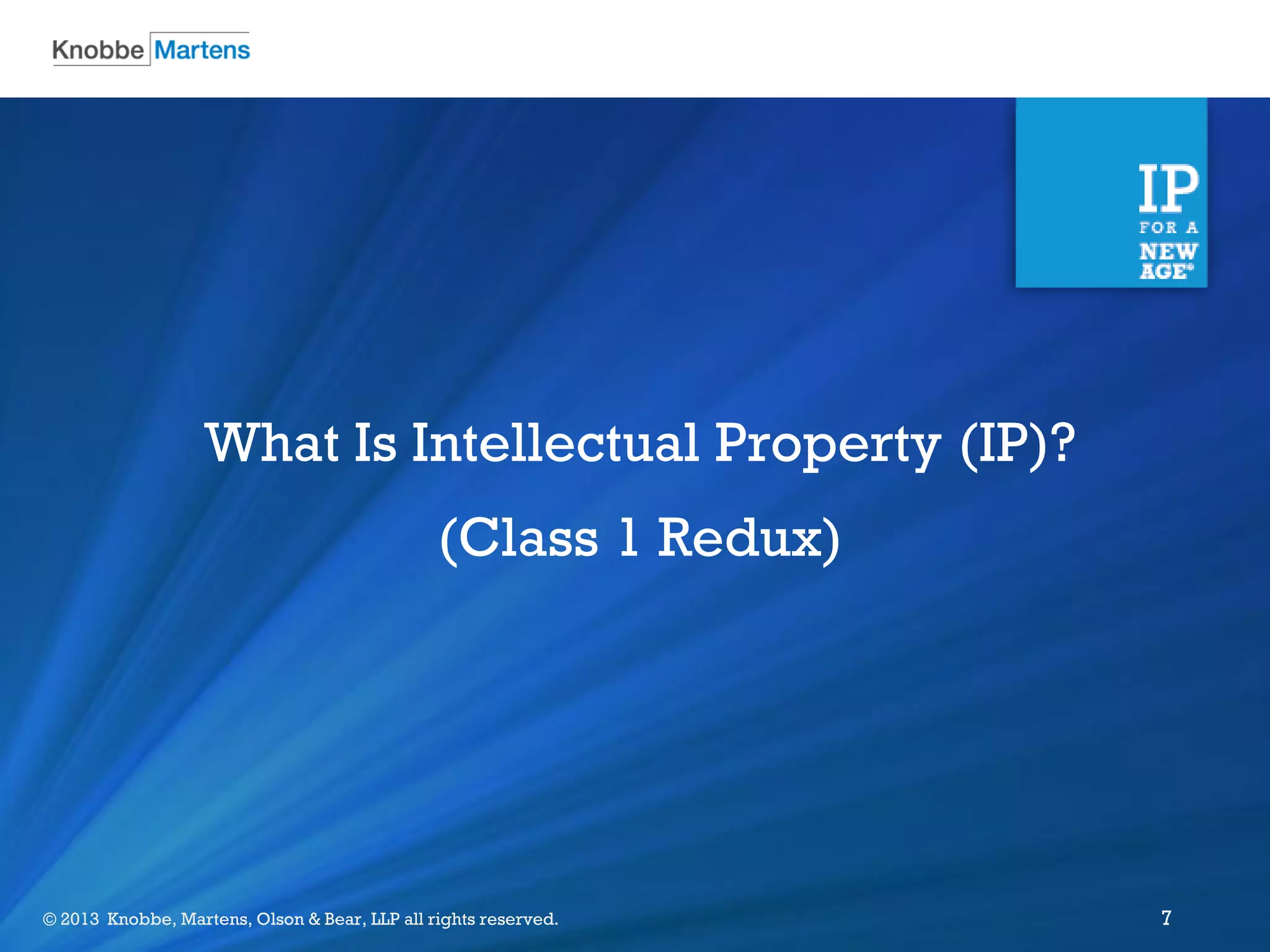 Knobbe Martens

IP FOR A NEW AGE®

What Is Intellectual Property (IP)?

(Class 1 Redux)

© 2013 Knobbe, Martens, Olson & Bear, LLP all rights reserved.

7